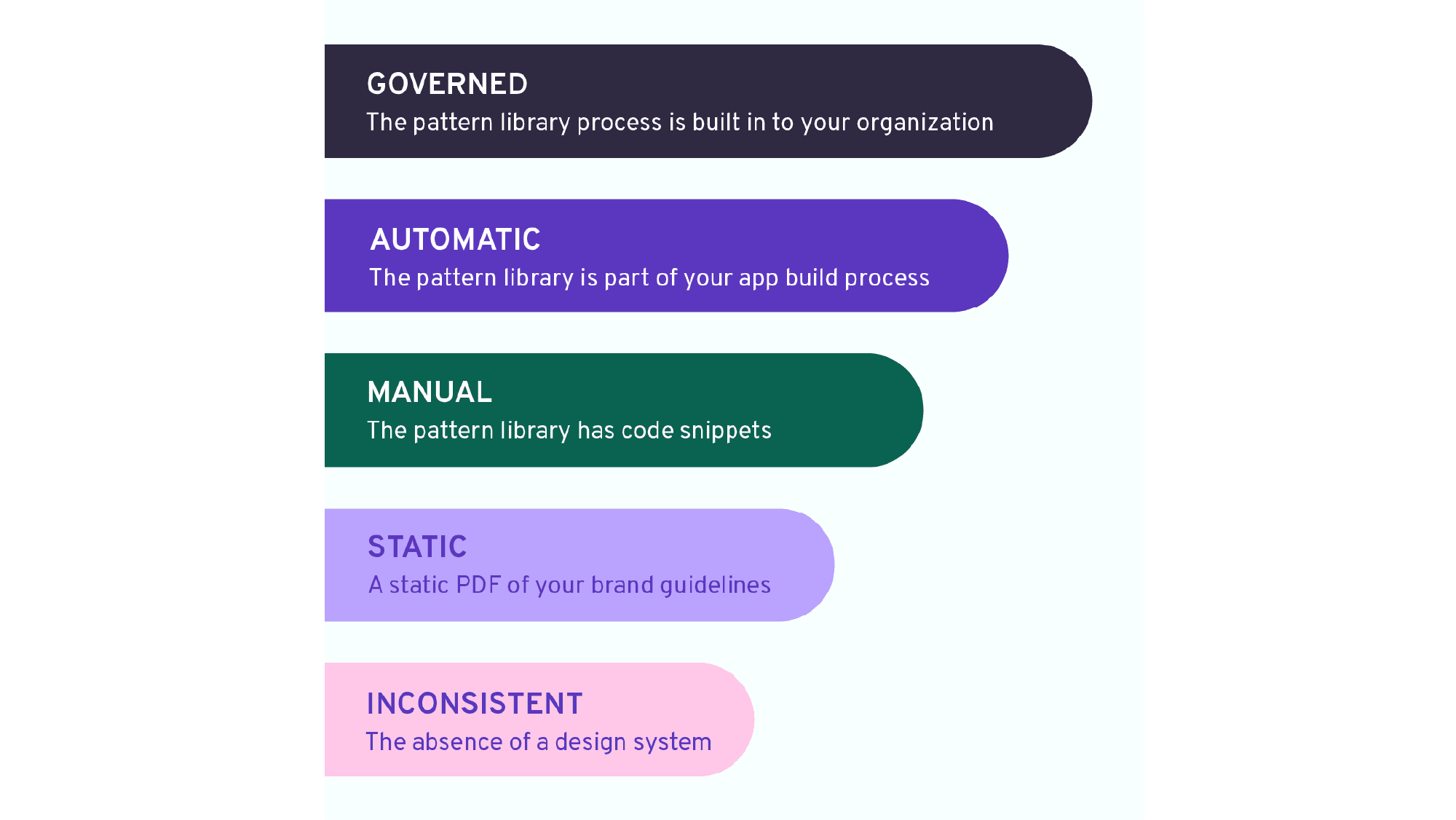 GOVERNED
The pattern library process is built in to your organization

AUTOMATIC
The pattern library is part of your app build process

MANUAL
The pattern library has code snippets

STATIC
A static PDF of your brand guidelines

INCONSISTENT
The absence of a design system